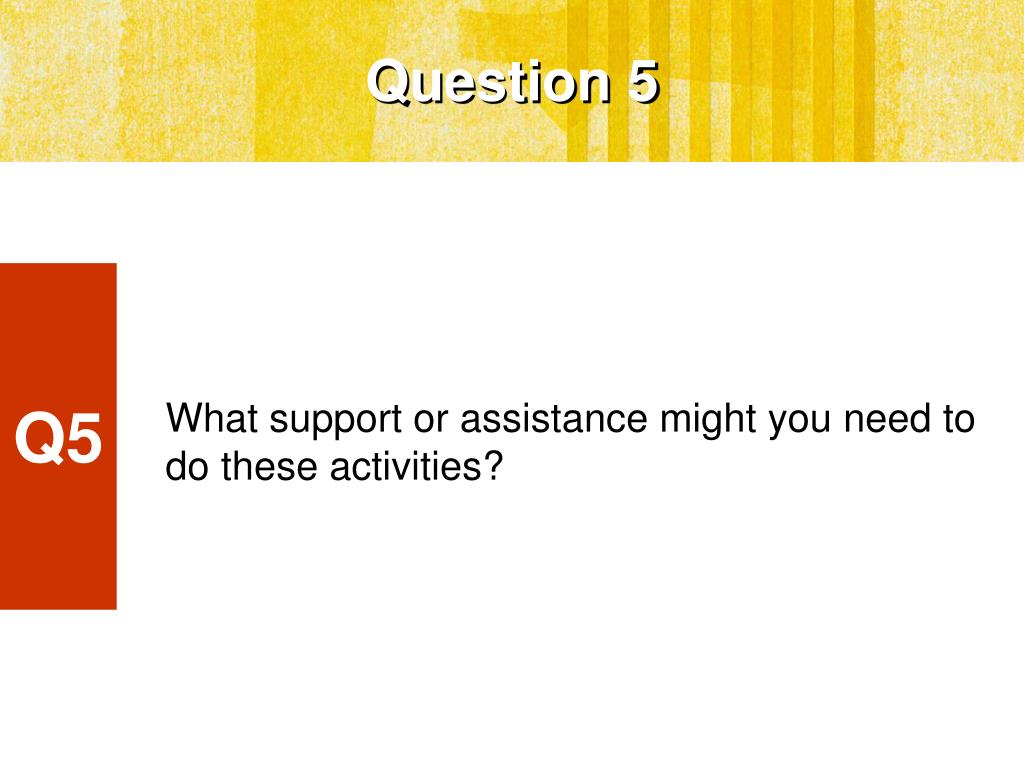 Question 5

Q5

What support or assistance might you need to do these activities?